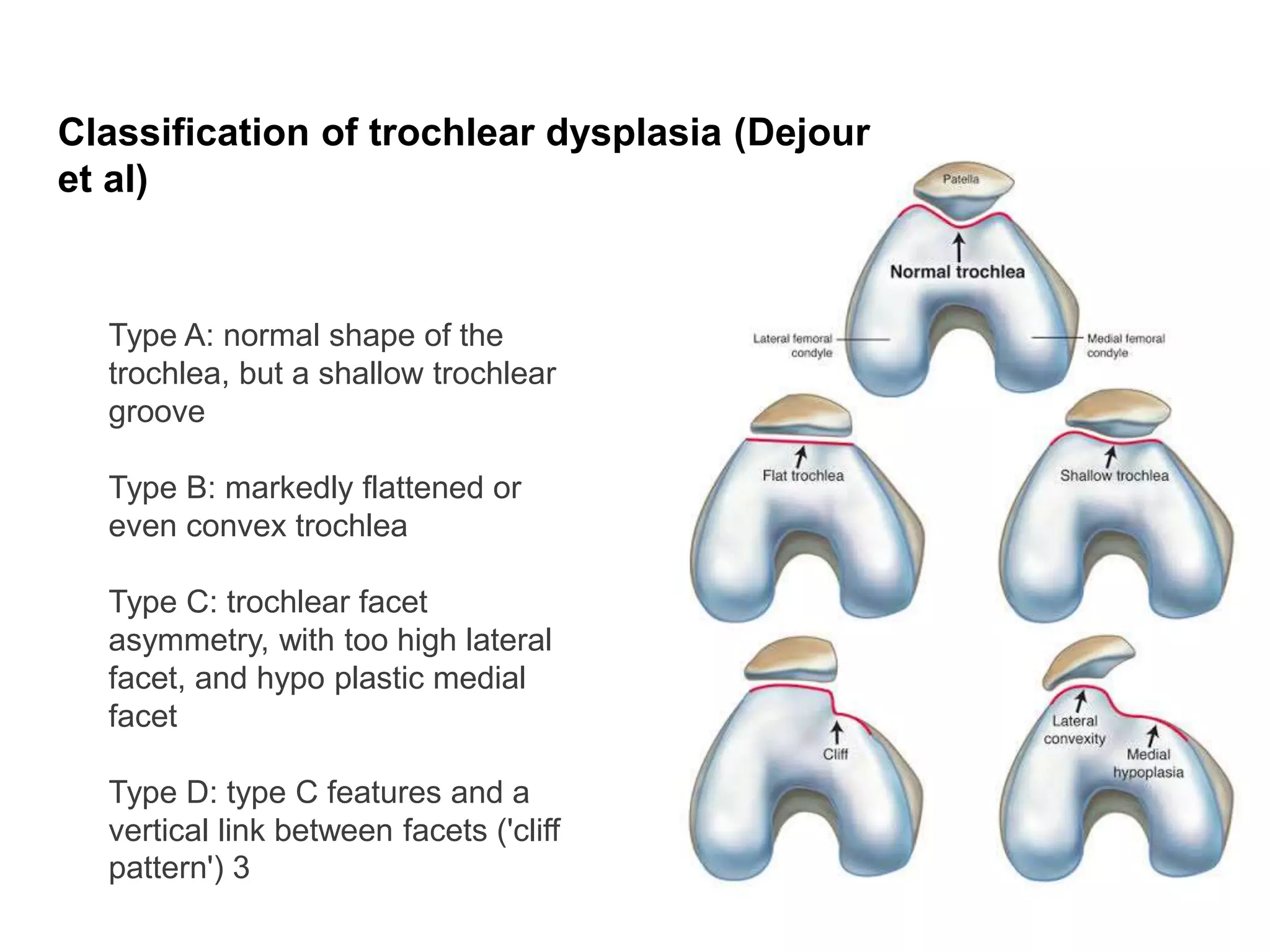 Classification of trochlear dysplasia (Dejour et al)

Type A: normal shape of the trochlea, but a shallow trochlear groove

Type B: markedly flattened or even convex trochlea

Type C: trochlear facet asymmetry, with too high lateral facet, and hypo plastic medial facet

Type D: type C features and a vertical link between facets ('cliff pattern') 3

Patella

Normal trochlea

Lateral femoral condyle

Medial femoral condyle

Flat trochlea

Shallow trochlea

Cliff

Lateral convexity

Medial hypoplasia